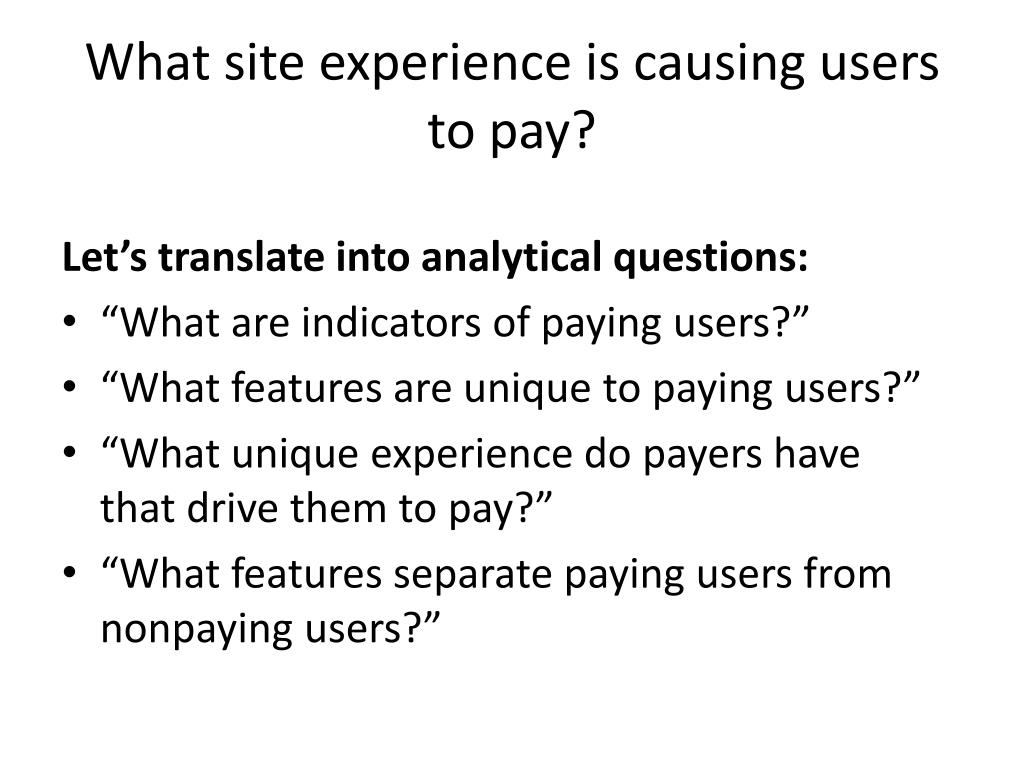 What site experience is causing users to pay?

Let’s translate into analytical questions:
• “What are indicators of paying users?”
• “What features are unique to paying users?”
• “What unique experience do payers have that drive them to pay?”
• “What features separate paying users from nonpaying users?”